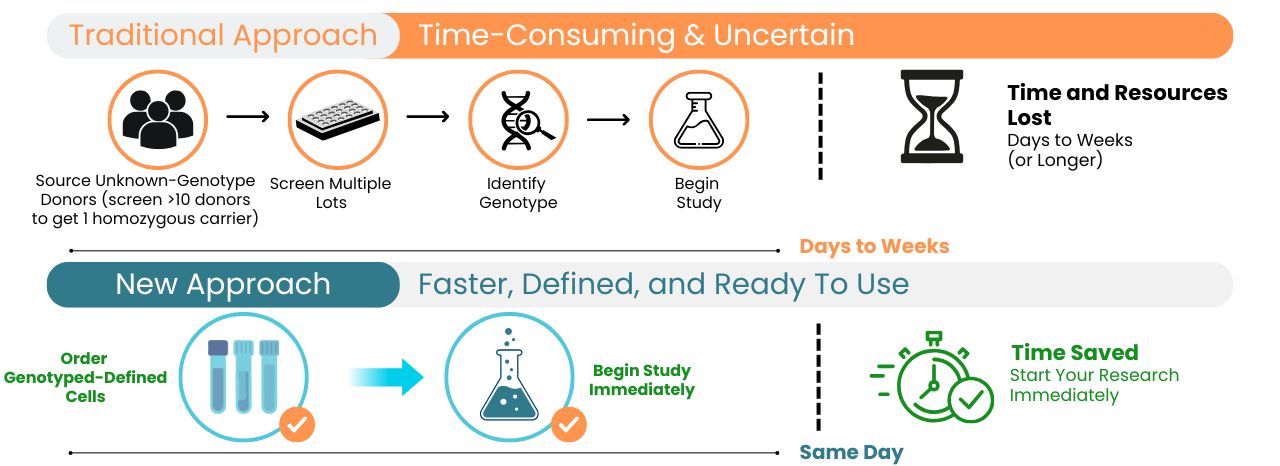 Traditional Approach Time-Consuming & Uncertain

Source Unknown-Genotype Donors (screen >10 donors to get 1 homozygous carrier)

Screen Multiple Lots

Identify Genotype

Begin Study

Time and Resources Lost
Days to Weeks (or Longer)

Days to Weeks

New Approach Faster, Defined, and Ready To Use

Order Genotyped-Defined Cells

Begin Study Immediately

Time Saved
Start Your Research Immediately

Same Day